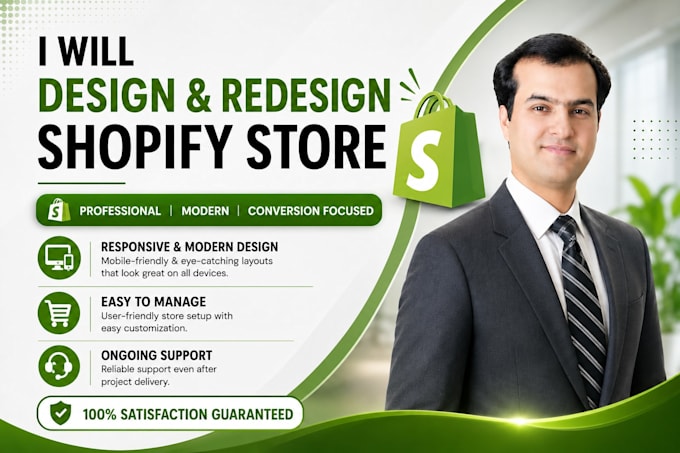 I WILL
DESIGN & REDESIGN
SHOPIFY STORE

S

PROFESSIONAL | MODERN | CONVERSION FOCUSED

RESPONSIVE & MODERN DESIGN
Mobile-friendly & eye-catching layouts that look great on all devices.

EASY TO MANAGE
User-friendly store setup with easy customization.

ONGOING SUPPORT
Reliable support even after project delivery.

100% SATISFACTION GUARANTEED